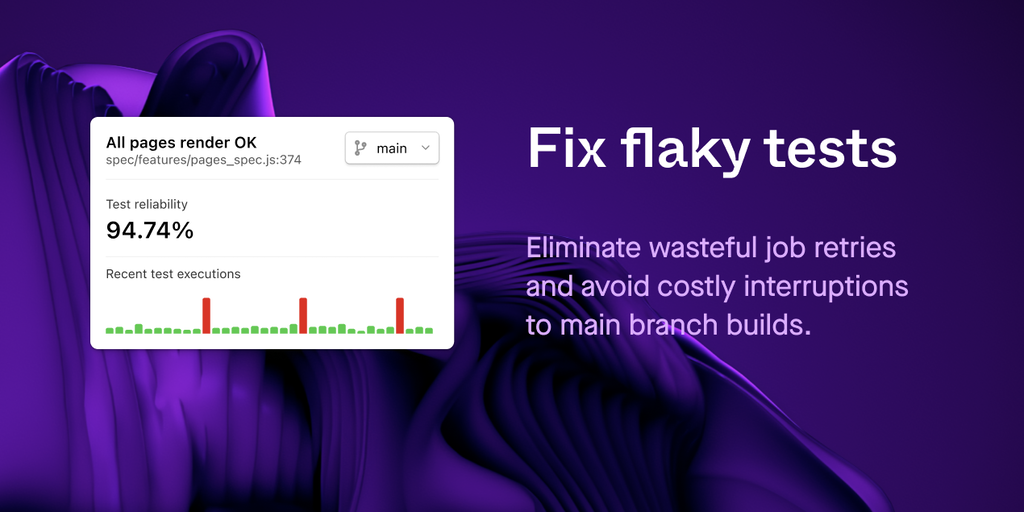 All pages render OK
spec/features/pages_spec.js:374

main

Test reliability
94.74%

Recent test executions

Fix flaky tests

Eliminate wasteful job retries and avoid costly interruptions to main branch builds.